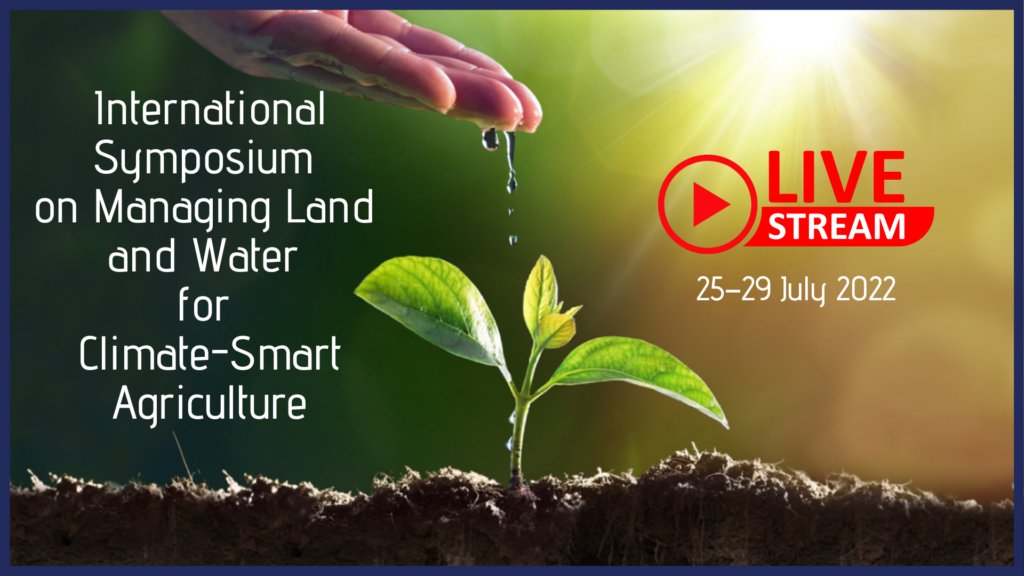 International Symposium on Managing Land and Water for Climate-Smart Agriculture

LIVE STREAM

25–29 July 2022